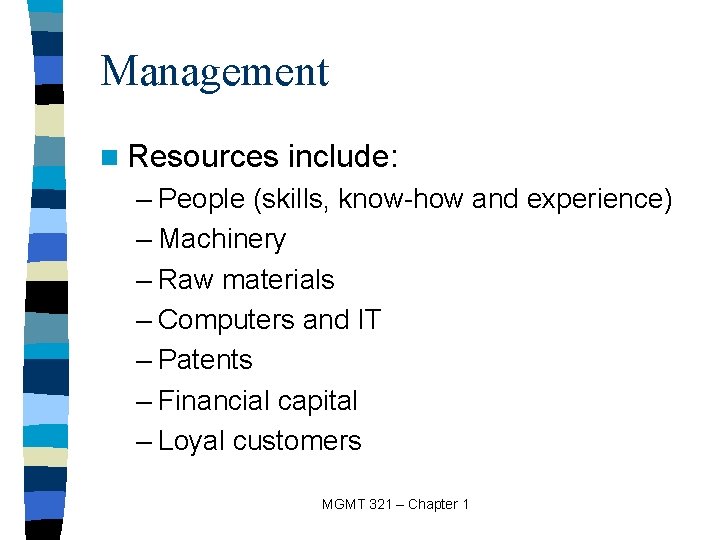 Management

Resources include:
– People (skills, know-how and experience)
– Machinery
– Raw materials
– Computers and IT
– Patents
– Financial capital
– Loyal customers

MGMT 321 – Chapter 1